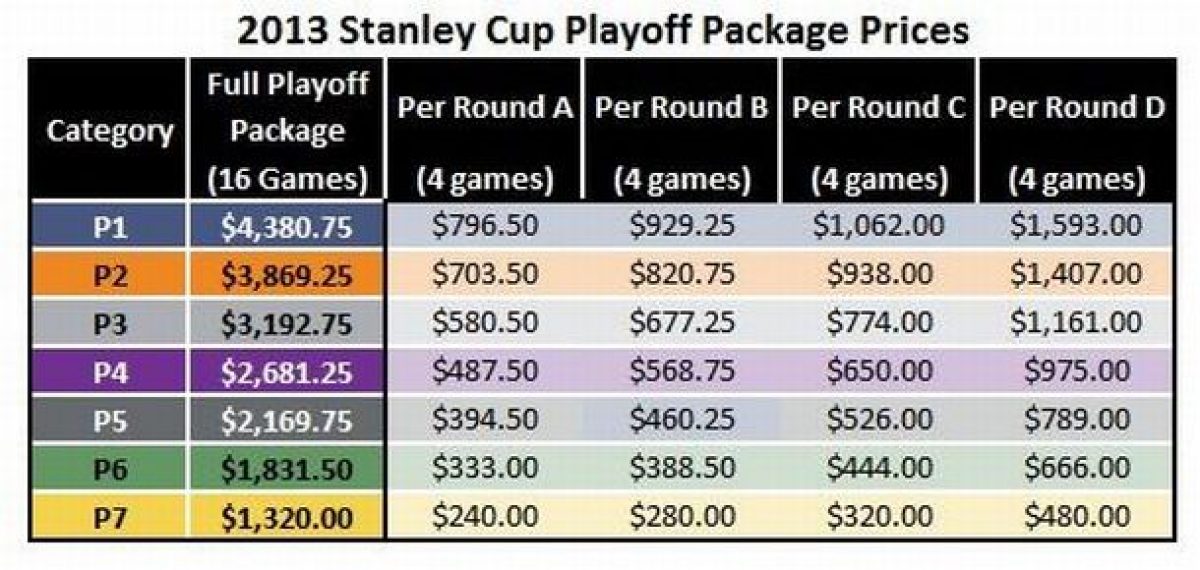 2013 Stanley Cup Playoff Package Prices

| Category | Full Playoff Package (16 Games) | Per Round A (4 games) | Per Round B (4 games) | Per Round C (4 games) | Per Round D (4 games) |
|---|---|---|---|---|---|
| P1 | \$4,380.75 | \$796.50 | \$929.25 | \$1,062.00 | \$1,593.00 |
| P2 | \$3,869.25 | \$703.50 | \$820.75 | \$938.00 | \$1,407.00 |
| P3 | \$3,192.75 | \$580.50 | \$677.25 | \$774.00 | \$1,161.00 |
| P4 | \$2,681.25 | \$487.50 | \$568.75 | \$650.00 | \$975.00 |
| P5 | \$2,169.75 | \$394.50 | \$460.25 | \$526.00 | \$789.00 |
| P6 | \$1,831.50 | \$333.00 | \$388.50 | \$444.00 | \$666.00 |
| P7 | \$1,320.00 | \$240.00 | \$280.00 | \$320.00 | \$480.00 |